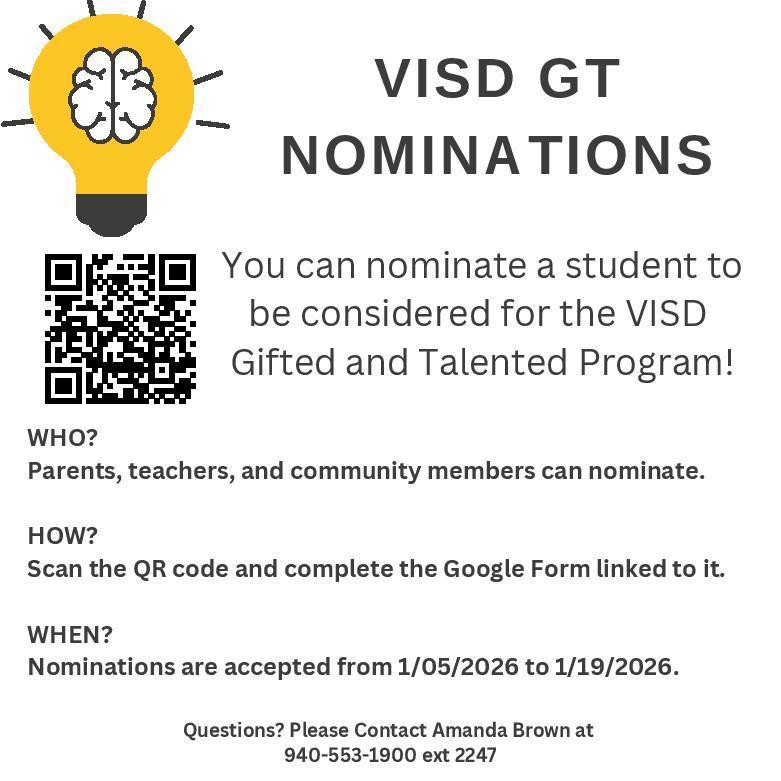 VISD GT NOMINATIONS

You can nominate a student to be considered for the VISD Gifted and Talented Program!

WHO?
Parents, teachers, and community members can nominate.

HOW?
Scan the QR code and complete the Google Form linked to it.

WHEN?
Nominations are accepted from 1/05/2026 to 1/19/2026.

Questions? Please Contact Amanda Brown at 940-553-1900 ext 2247